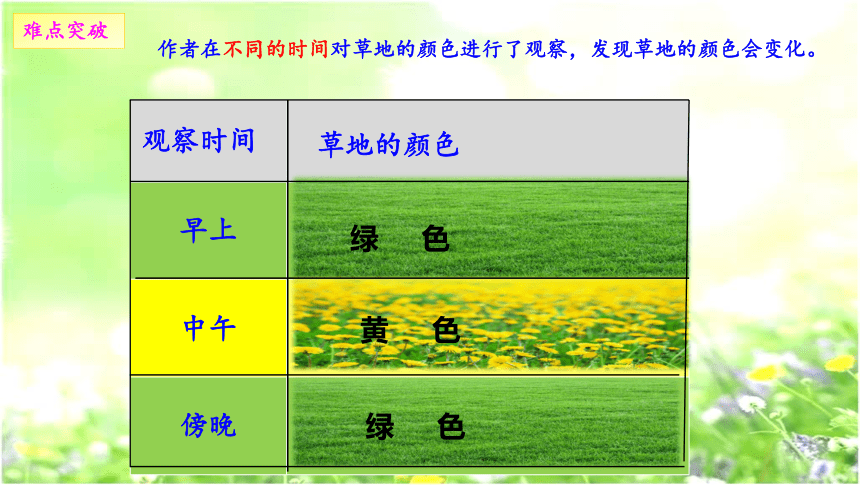 难点突破

作者在不同的时间对草地的颜色进行了观察，发现草地的颜色会变化。

| 观察时间 | 草地的颜色 |
|---|---|
| 早上 | 绿 色 |
| 中午 | 黄 色 |
| 傍晚 | 绿 色 |